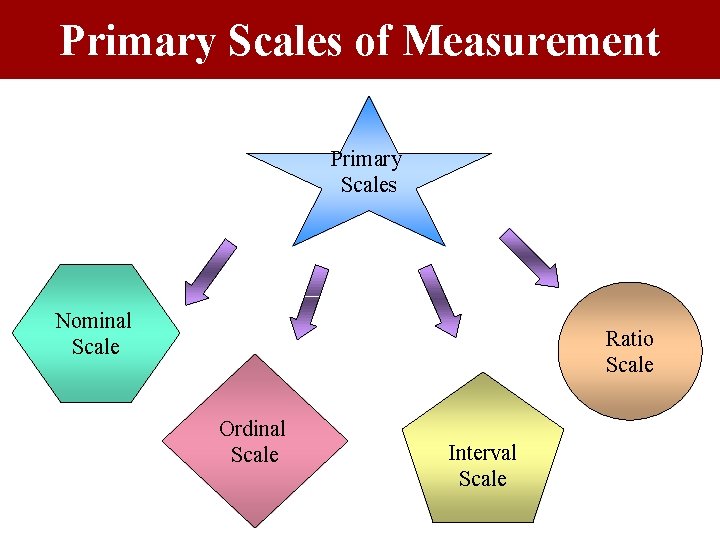 Primary Scales of Measurement

Primary Scales

Nominal Scale

Ordinal Scale

Interval Scale

Ratio Scale